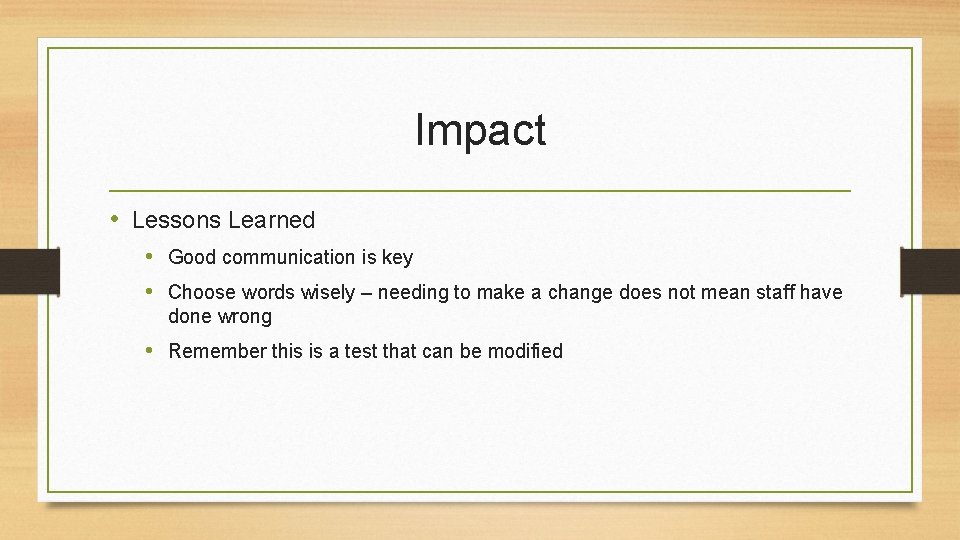 Impact

• Lessons Learned
  • Good communication is key
  • Choose words wisely – needing to make a change does not mean staff have done wrong
  • Remember this is a test that can be modified